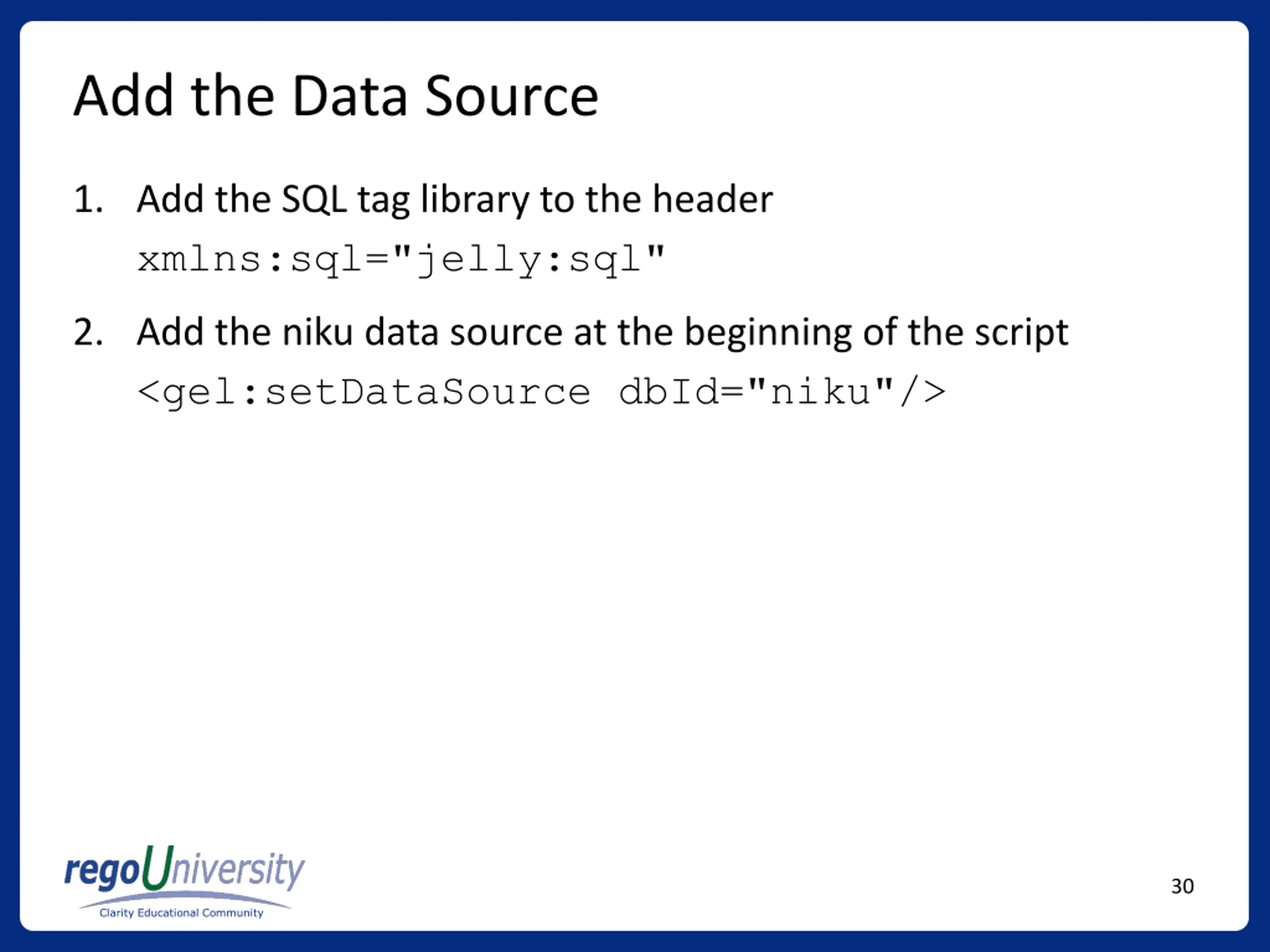 Add the Data Source

1. Add the SQL tag library to the header
xmlns:sql="jelly:sql"

2. Add the niku data source at the beginning of the script
<gel:setDataSource dbId="niku"/>

regoUniversity
Clarity Educational Community

30